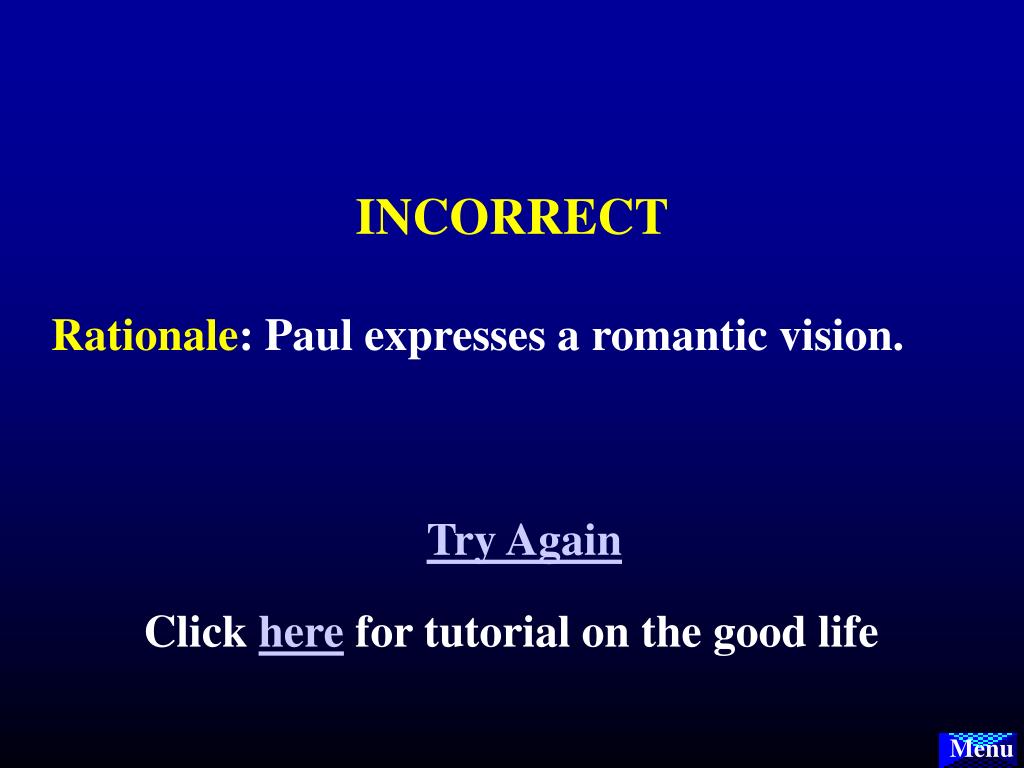 INCORRECT

Rationale: Paul expresses a romantic vision.

Try Again

Click here for tutorial on the good life

Menu